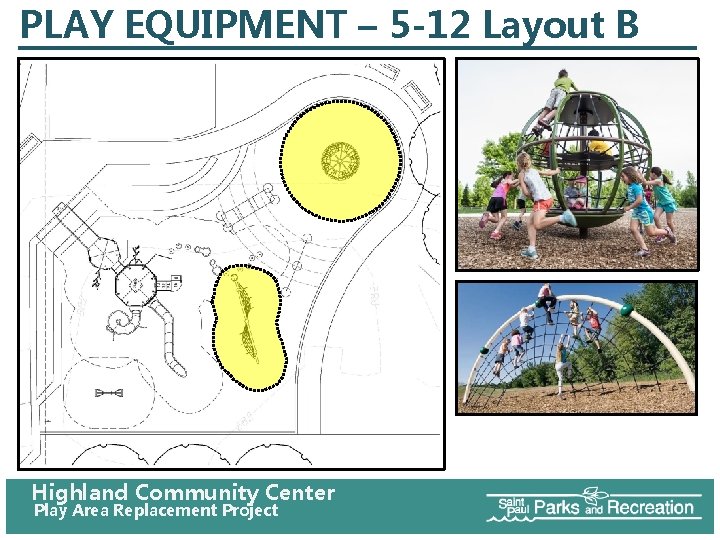 PLAY EQUIPMENT – 5-12 Layout B

Highland Community Center
Play Area Replacement Project

Saint Paul Parks and Recreation